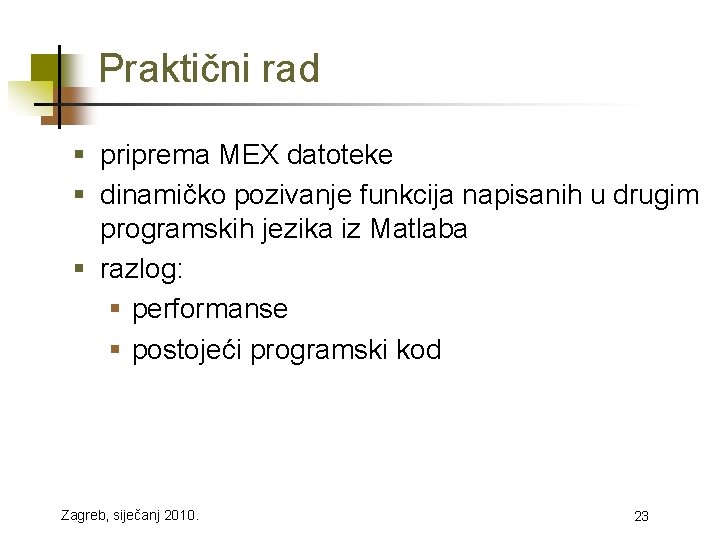 Praktični rad

- priprema MEX datoteke
- dinamičko pozivanje funkcija napisanih u drugim programskih jezika iz Matlaba
- razlog:
  - performanse
  - postojeći programski kod

Zagreb, siječanj 2010.

23